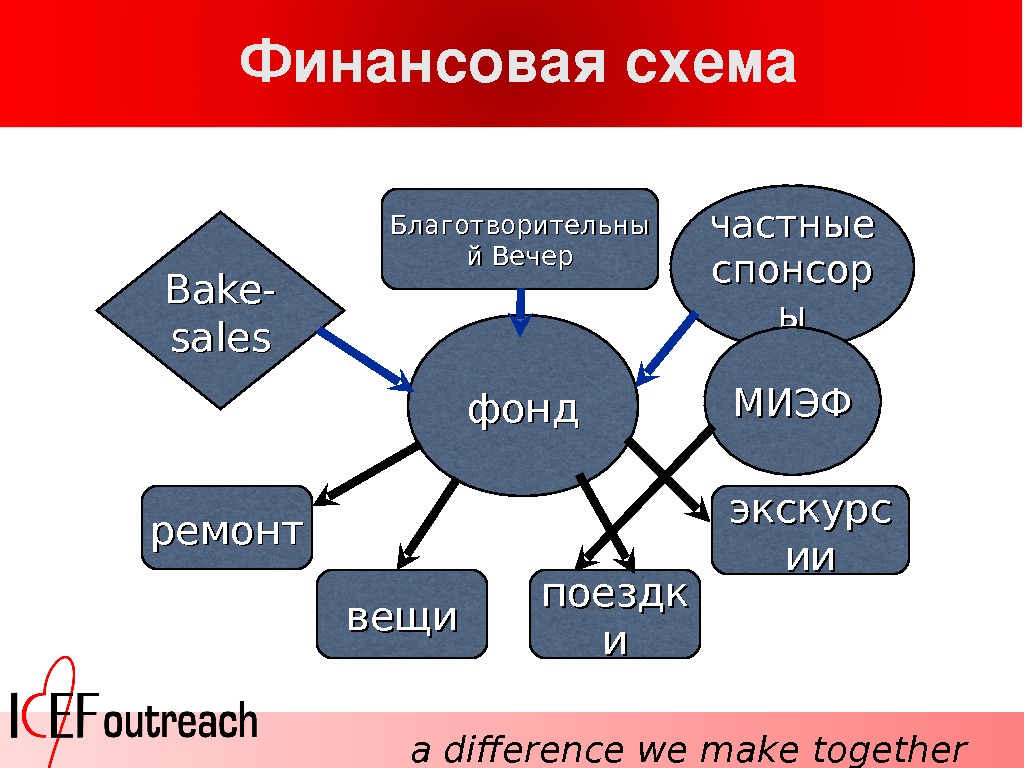 Финансовая схема

Bake-sales

Благотворительный Вечер

частные спонсоры

фонд

МИЭФ

ремонт

вещи

поездки

экскурсии

ICEF outreach

a difference we make together